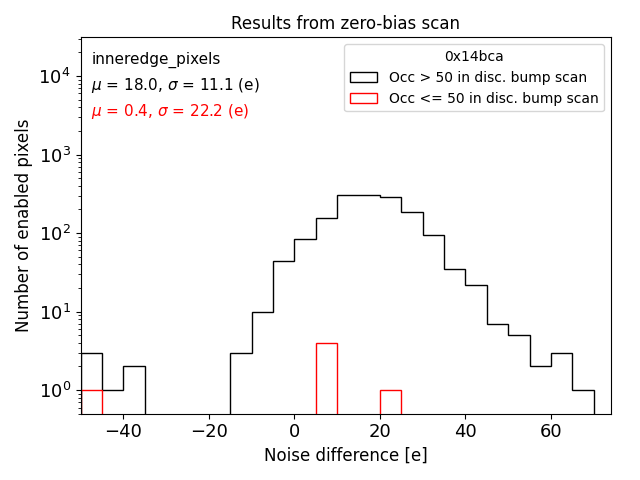 Results from zero-bias scan

inneredge_pixels
$\mu$ = 18.0, $\sigma$ = 11.1 (e)
$\mu$ = 0.4, $\sigma$ = 22.2 (e)

0x14bca
Occ > 50 in disc. bump scan
Occ <= 50 in disc. bump scan

Number of enabled pixels

$10^4$
$10^3$
$10^2$
$10^1$
$10^0$

−40
−20
0
20
40
60

Noise difference [e]